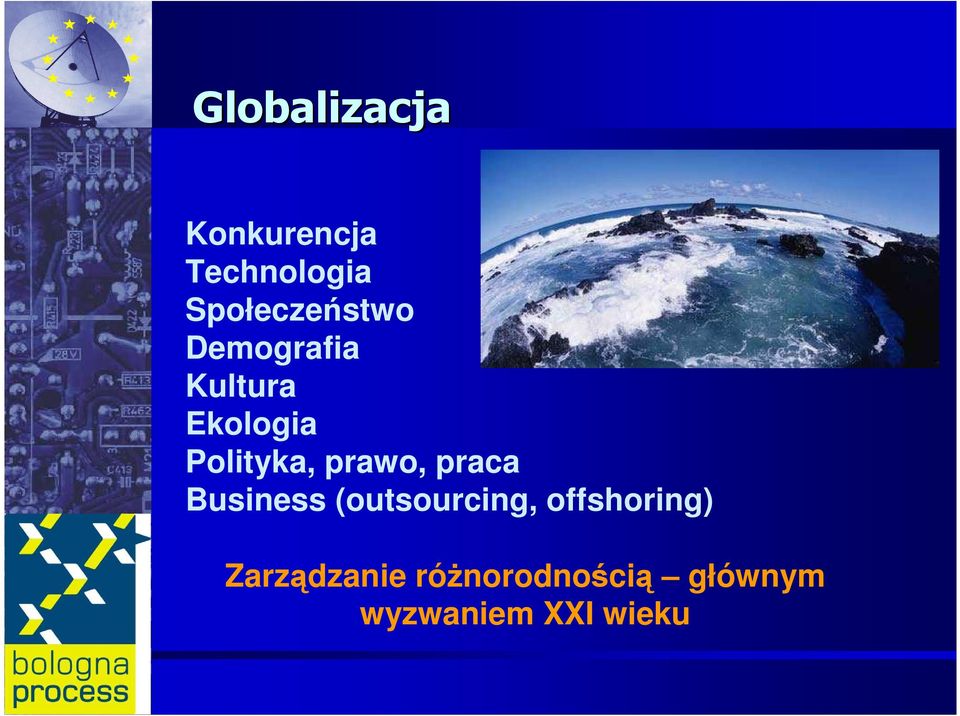 Globalizacja

Konkurencja
Technologia
Społeczeństwo
Demografia
Kultura
Ekologia
Polityka, prawo, praca
Business (outsourcing, offshoring)

Zarządzanie różnorodnością – głównym wyzwaniem XXI wieku

bologna process